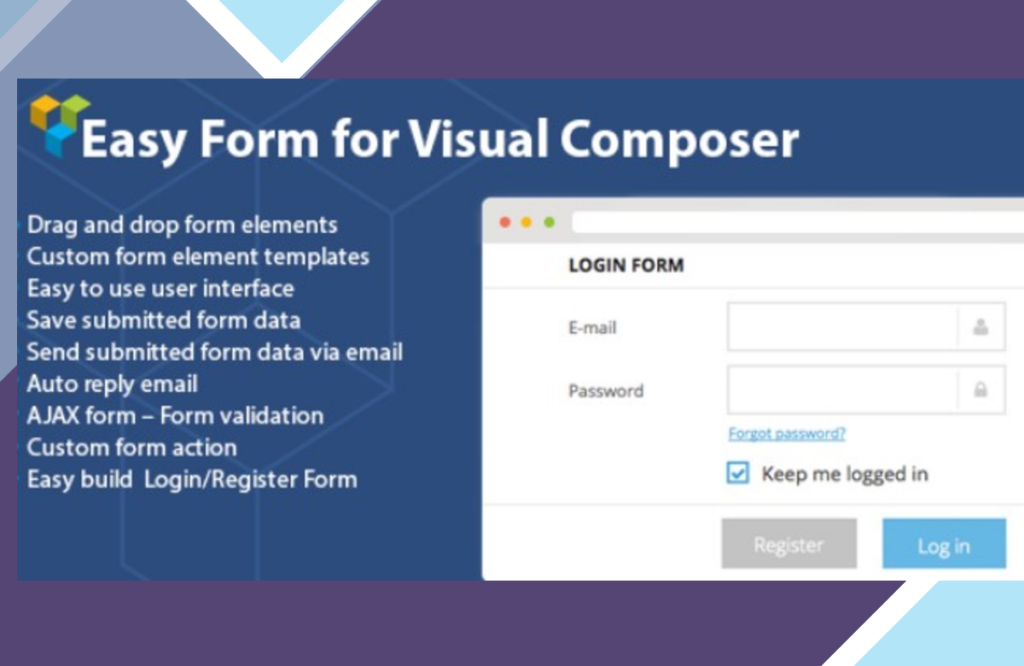 Easy Form for Visual Composer

Drag and drop form elements
Custom form element templates
Easy to use user interface
Save submitted form data
Send submitted form data via email
Auto reply email
AJAX form – Form validation
Custom form action
Easy build Login/Register Form

LOGIN FORM

E-mail

Password

Forgot password?

Keep me logged in

Register

Log in